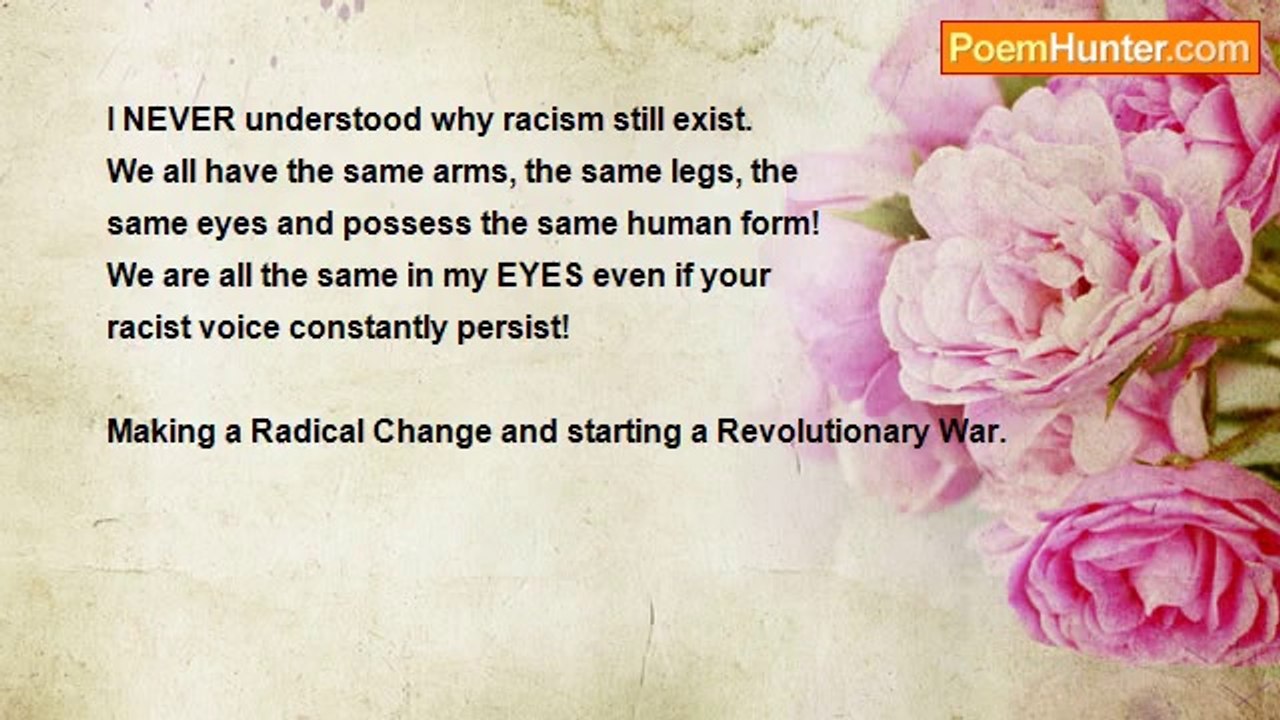 PoemHunter.com

I NEVER understood why racism still exist.
We all have the same arms, the same legs, the same eyes and possess the same human form!
We are all the same in my EYES even if your racist voice constantly persist!

Making a Radical Change and starting a Revolutionary War.